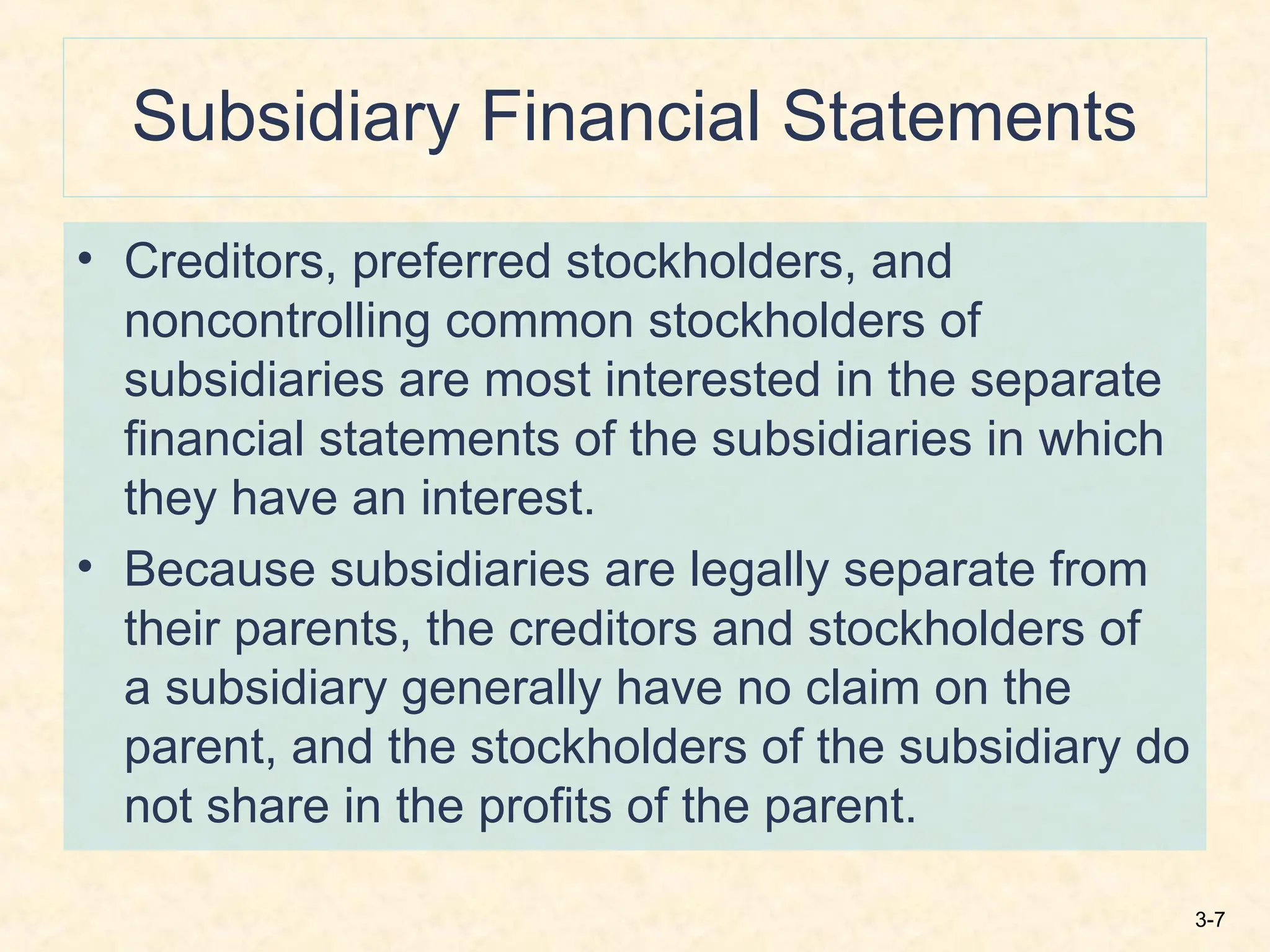 Subsidiary Financial Statements

• Creditors, preferred stockholders, and noncontrolling common stockholders of subsidiaries are most interested in the separate financial statements of the subsidiaries in which they have an interest.

• Because subsidiaries are legally separate from their parents, the creditors and stockholders of a subsidiary generally have no claim on the parent, and the stockholders of the subsidiary do not share in the profits of the parent.

3-7